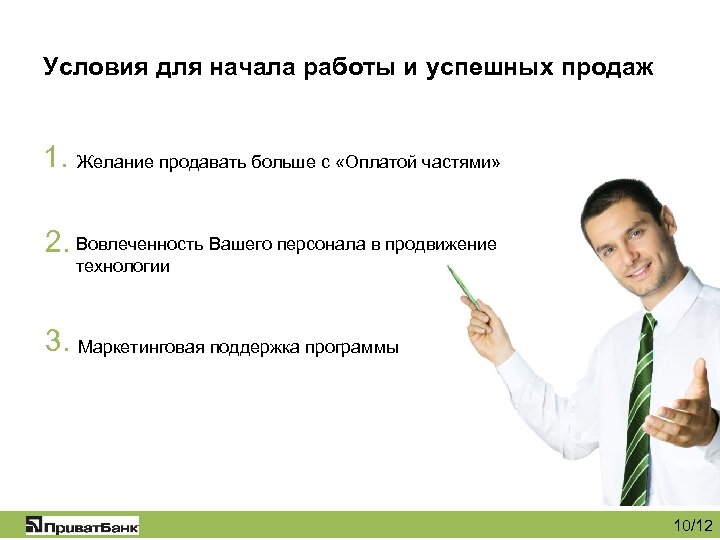 Условия для начала работы и успешных продаж

1. Желание продавать больше с «Оплатой частями»

2. Вовлеченность Вашего персонала в продвижение технологии

3. Маркетинговая поддержка программы

ПриватБанк

10/12